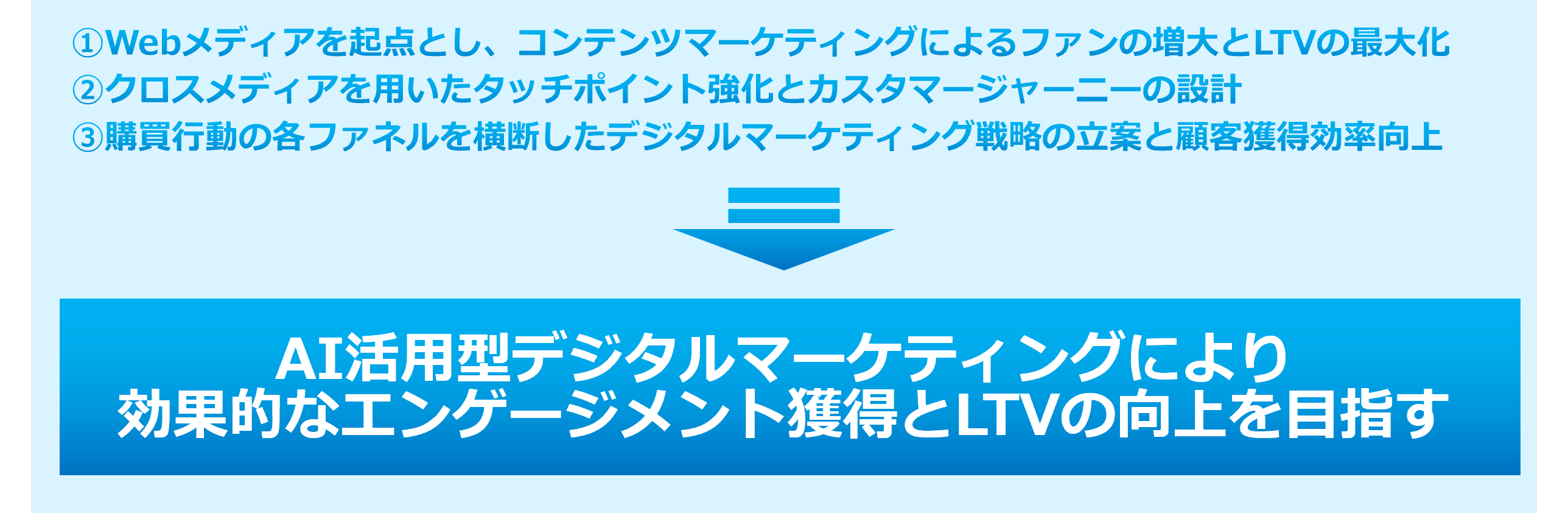 ①Webメディアを起点とし、コンテンツマーケティングによるファンの増大とLTVの最大化
②クロスメディアを用いたタッチポイント強化とカスタマージャーニーの設計
③購買行動の各ファネルを横断したデジタルマーケティング戦略の立案と顧客獲得効率向上

AI活用型デジタルマーケティングにより
効果的なエンゲージメント獲得とLTVの向上を目指す